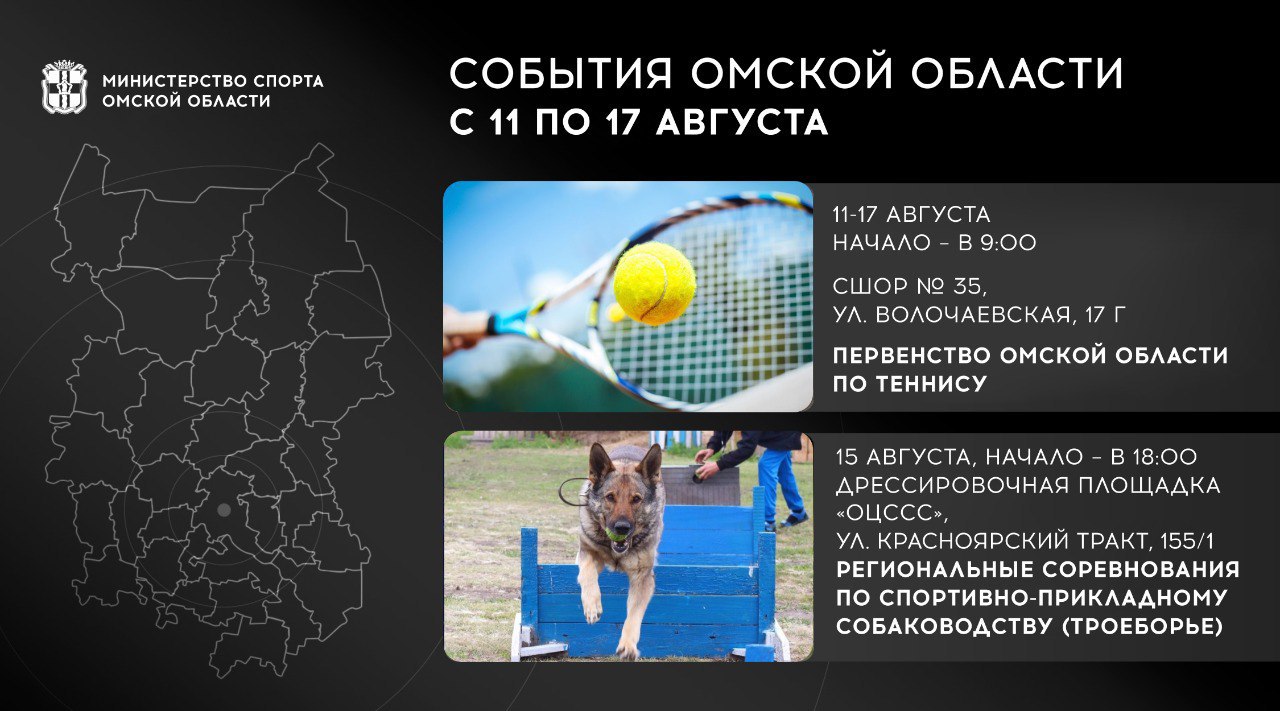 МИНИСТЕРСТВО СПОРТА ОМСКОЙ ОБЛАСТИ

СОБЫТИЯ ОМСКОЙ ОБЛАСТИ
С 11 ПО 17 АВГУСТА

11-17 АВГУСТА
НАЧАЛО – В 9:00

СШОР № 35,
УЛ. ВОЛОЧАЕВСКАЯ, 17 Г

ПЕРВЕНСТВО ОМСКОЙ ОБЛАСТИ ПО ТЕННИСУ

15 АВГУСТА, НАЧАЛО – В 18:00
ДРЕССИРОВОЧНАЯ ПЛОЩАДКА «ОЦССС»,
УЛ. КРАСНОЯРСКИЙ ТРАКТ, 155/1
РЕГИОНАЛЬНЫЕ СОРЕВНОВАНИЯ ПО СПОРТИВНО-ПРИКЛАДНОМУ СОБАКОВОДСТВУ (ТРОЕБОРЬЕ)